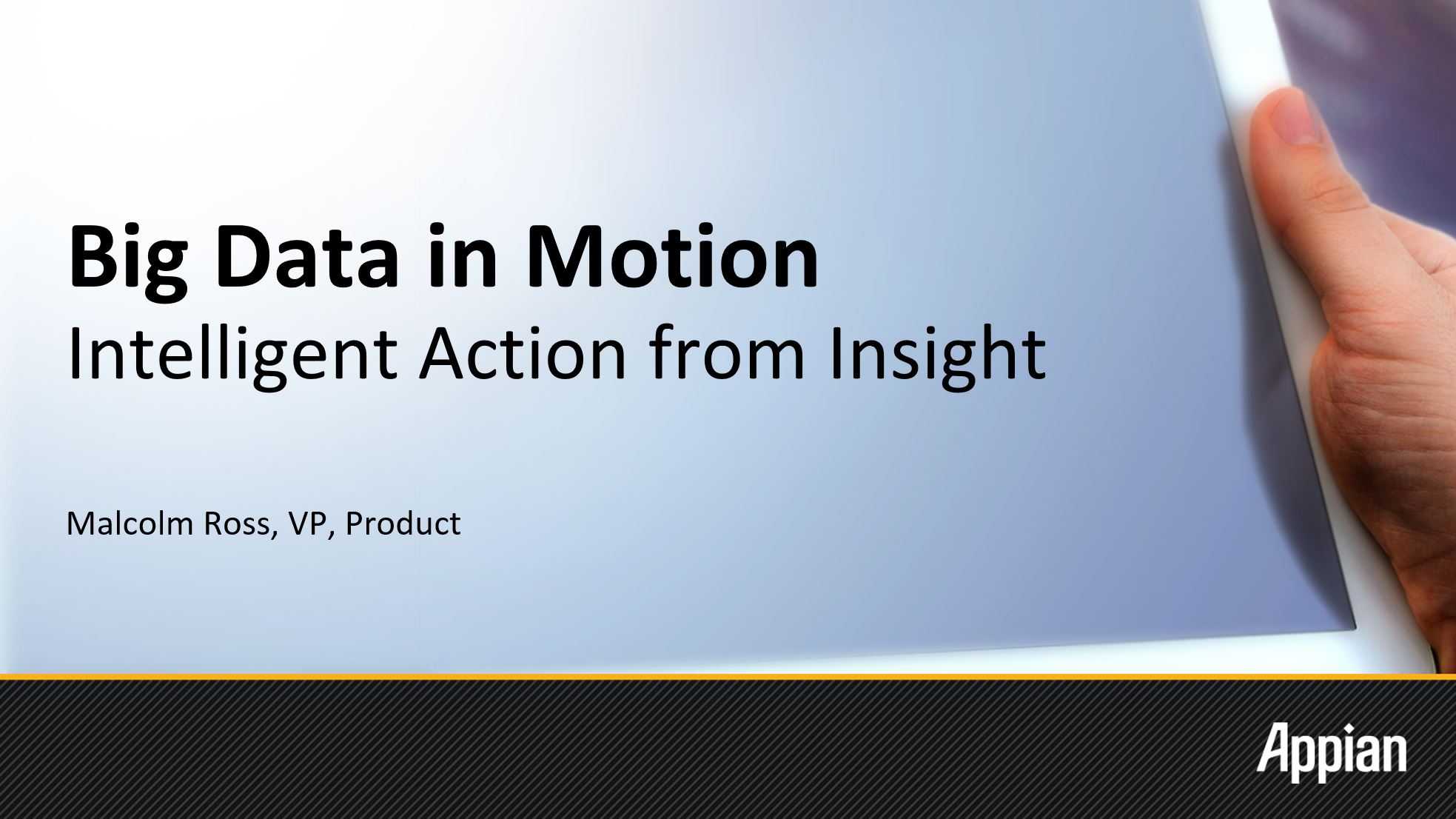 Big Data in Motion
Intelligent Action from Insight

Malcolm Ross, VP, Product

Appian